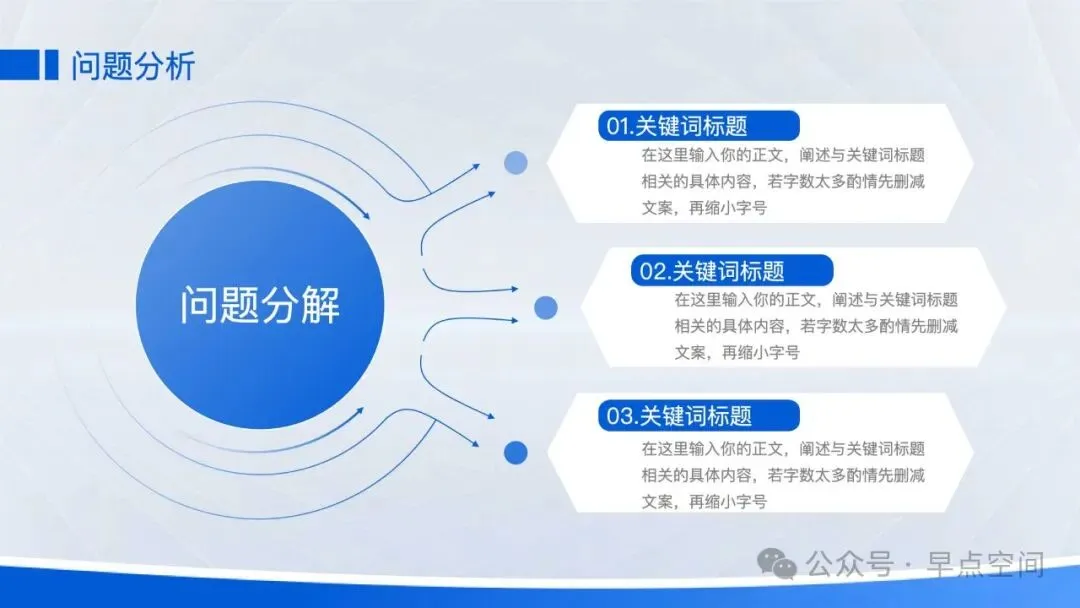 问题分析

问题分解

01.关键词标题
在这里输入你的正文，阐述与关键词标题相关的具体内容，若字数太多酌情先删减文案，再缩小字号

02.关键词标题
在这里输入你的正文，阐述与关键词标题相关的具体内容，若字数太多酌情先删减文案，再缩小字号

03.关键词标题
在这里输入你的正文，阐述与关键词标题相关的具体内容，若字数太多酌情先删减文案，再缩小字号

公众号 · 早点空间